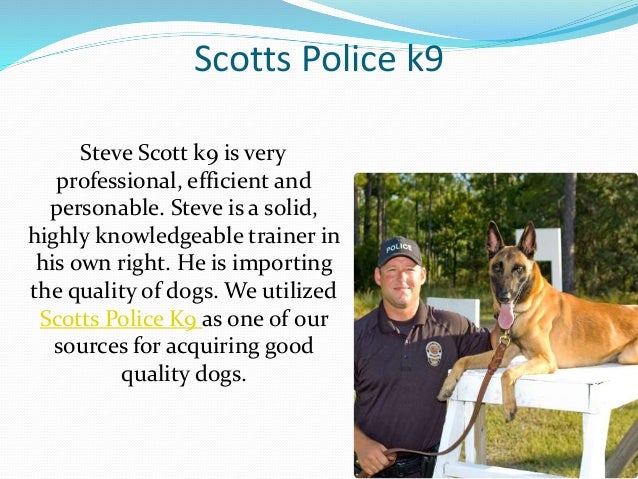 Scotts Police k9

Steve Scott k9 is very professional, efficient and personable. Steve is a solid, highly knowledgeable trainer in his own right. He is importing the quality of dogs. We utilized Scotts Police K9 as one of our sources for acquiring good quality dogs.

POLICE